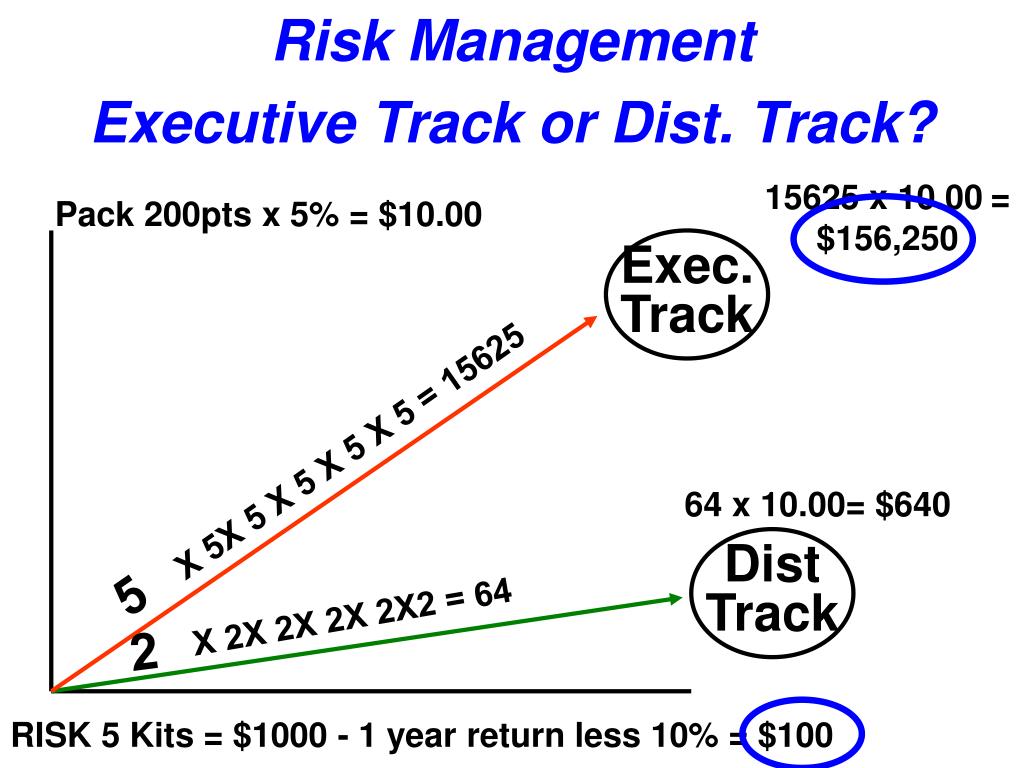 Risk Management
Executive Track or Dist. Track?

Pack 200pts x 5% = $10.00

15625 x 10.00 = $156,250

Exec. Track

5 X 5X 5 X 5 X 5 X 5 = 15625

64 x 10.00= $640

Dist Track

2 X 2X 2X 2X 2X2 = 64

RISK 5 Kits = $1000 - 1 year return less 10% = $100